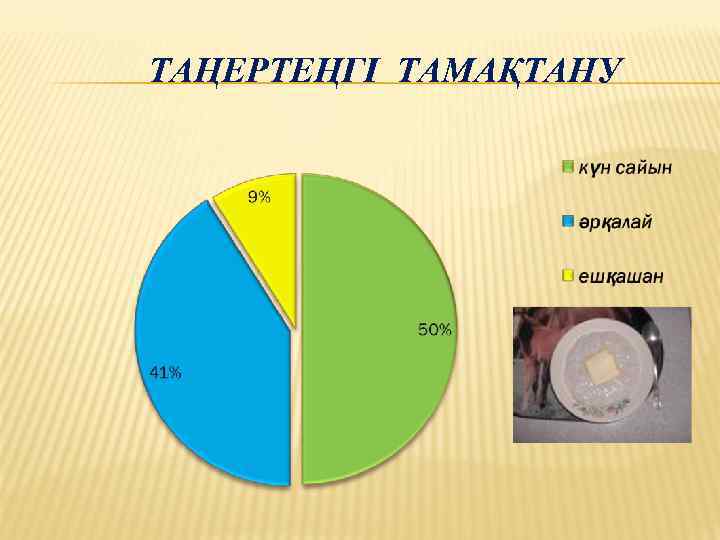 ТАҢЕРТЕҢГІ ТАМАҚТАНУ

9%

50%

41%

күн сайын

әрқалай

ешқашан